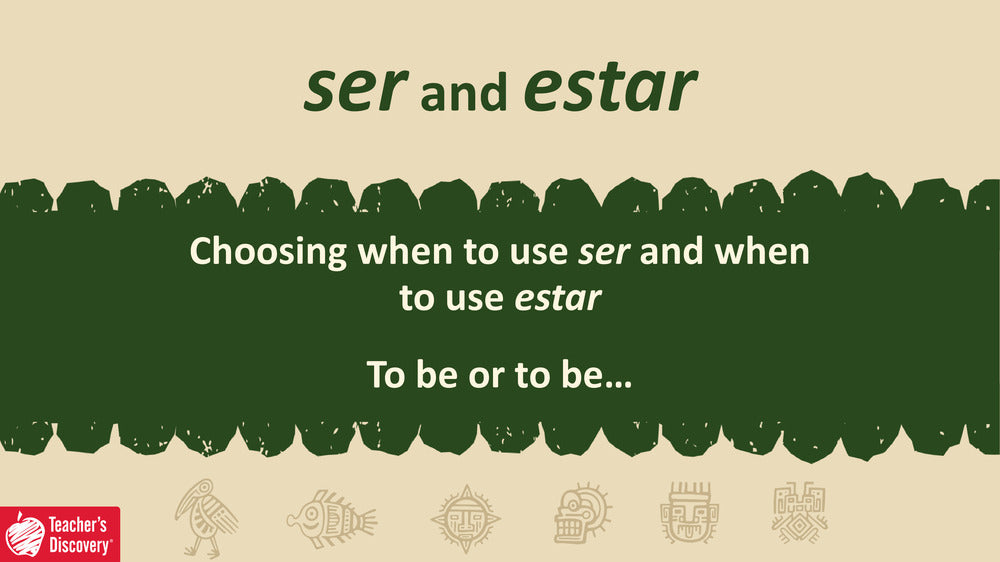 ser and estar

Choosing when to use ser and when to use estar

To be or to be…

Teacher's Discovery®